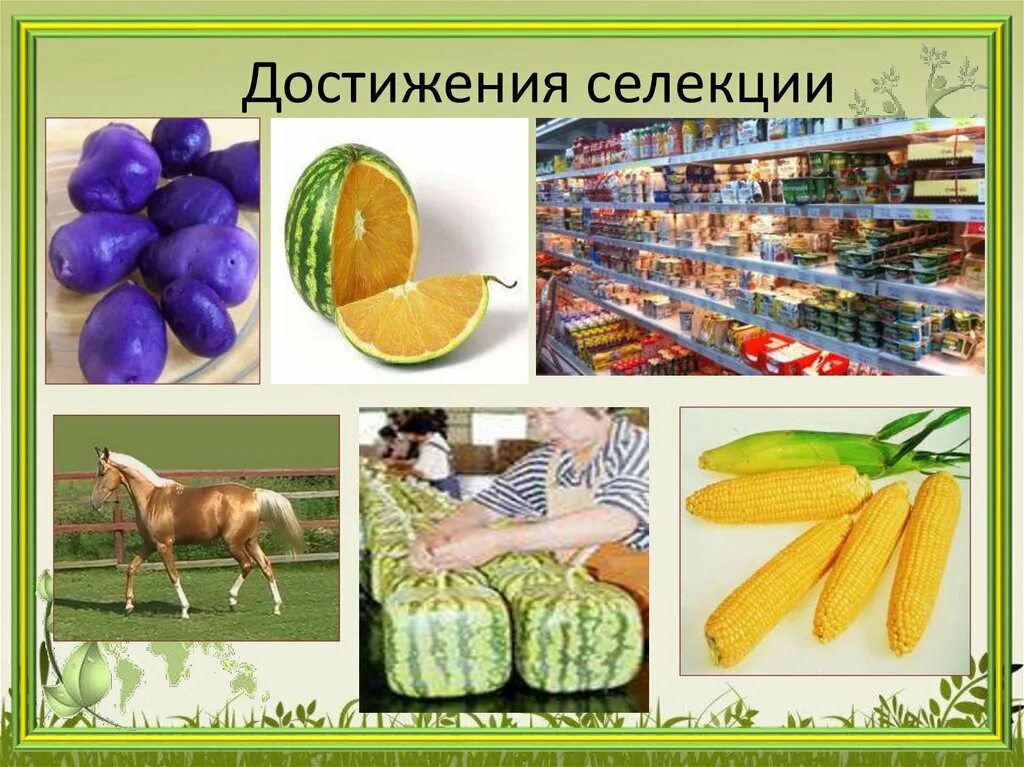 Достижения селекции